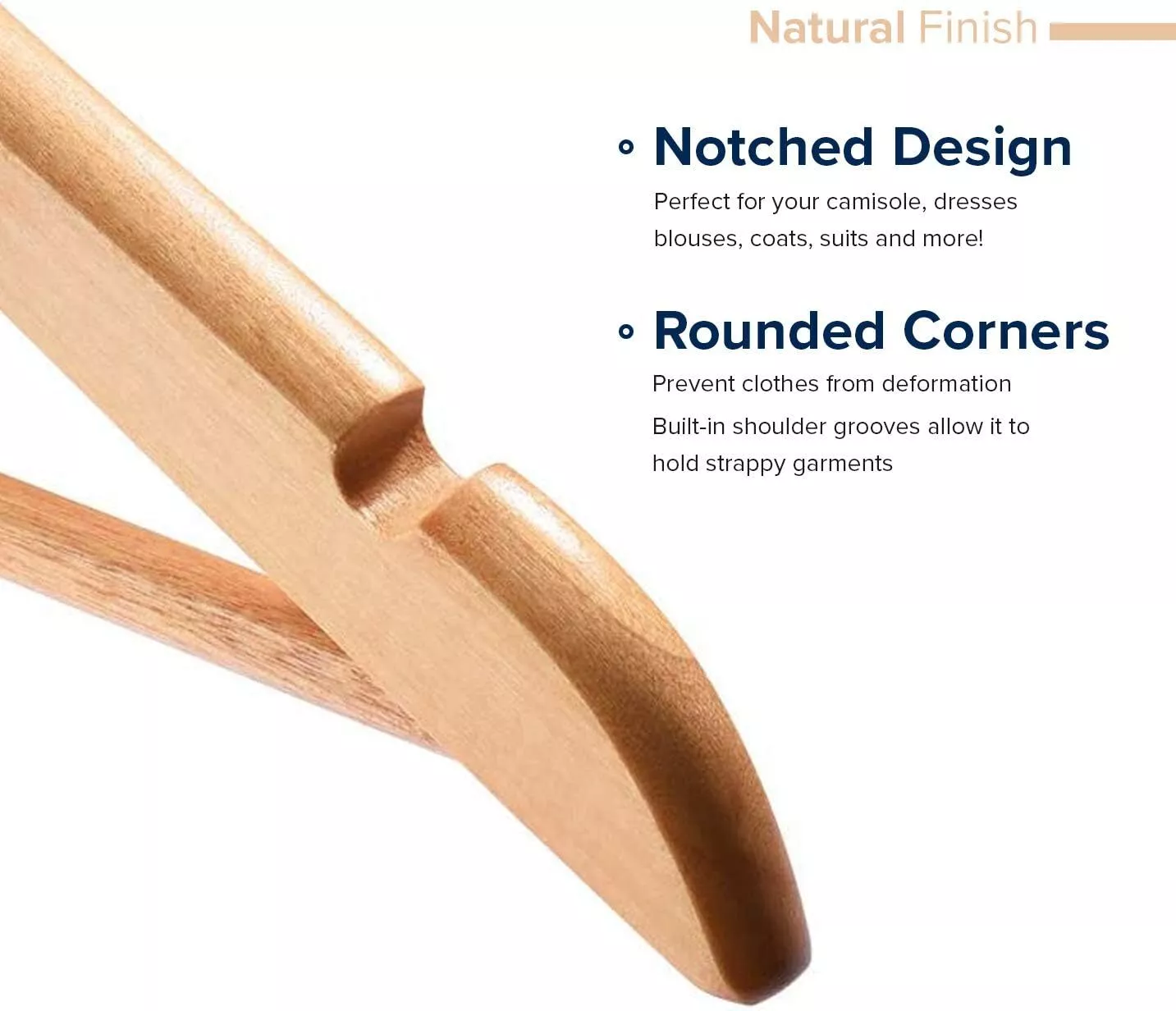 Natural Finish

• Notched Design

Perfect for your camisole, dresses blouses, coats, suits and more!

• Rounded Corners

Prevent clothes from deformation

Built-in shoulder grooves allow it to hold strappy garments